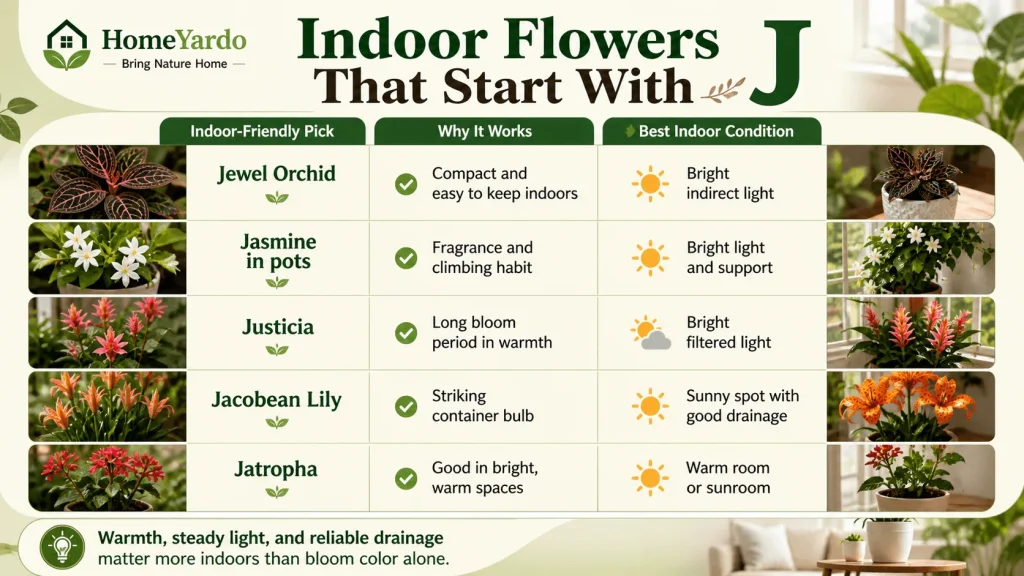 HomeYardo
— Bring Nature Home —

Indoor Flowers That Start With J

| Indoor-Friendly Pick | Why It Works | Best Indoor Condition |
|---|---|---|
| Jewel Orchid | Compact and easy to keep indoors | Bright indirect light |
| Jasmine in pots | Fragrance and climbing habit | Bright light and support |
| Justicia | Long bloom period in warmth | Bright filtered light |
| Jacobean Lily | Striking container bulb | Sunny spot with good drainage |
| Jatropha | Good in bright, warm spaces | Warm room or sunroom |

Warmth, steady light, and reliable drainage matter more indoors than bloom color alone.